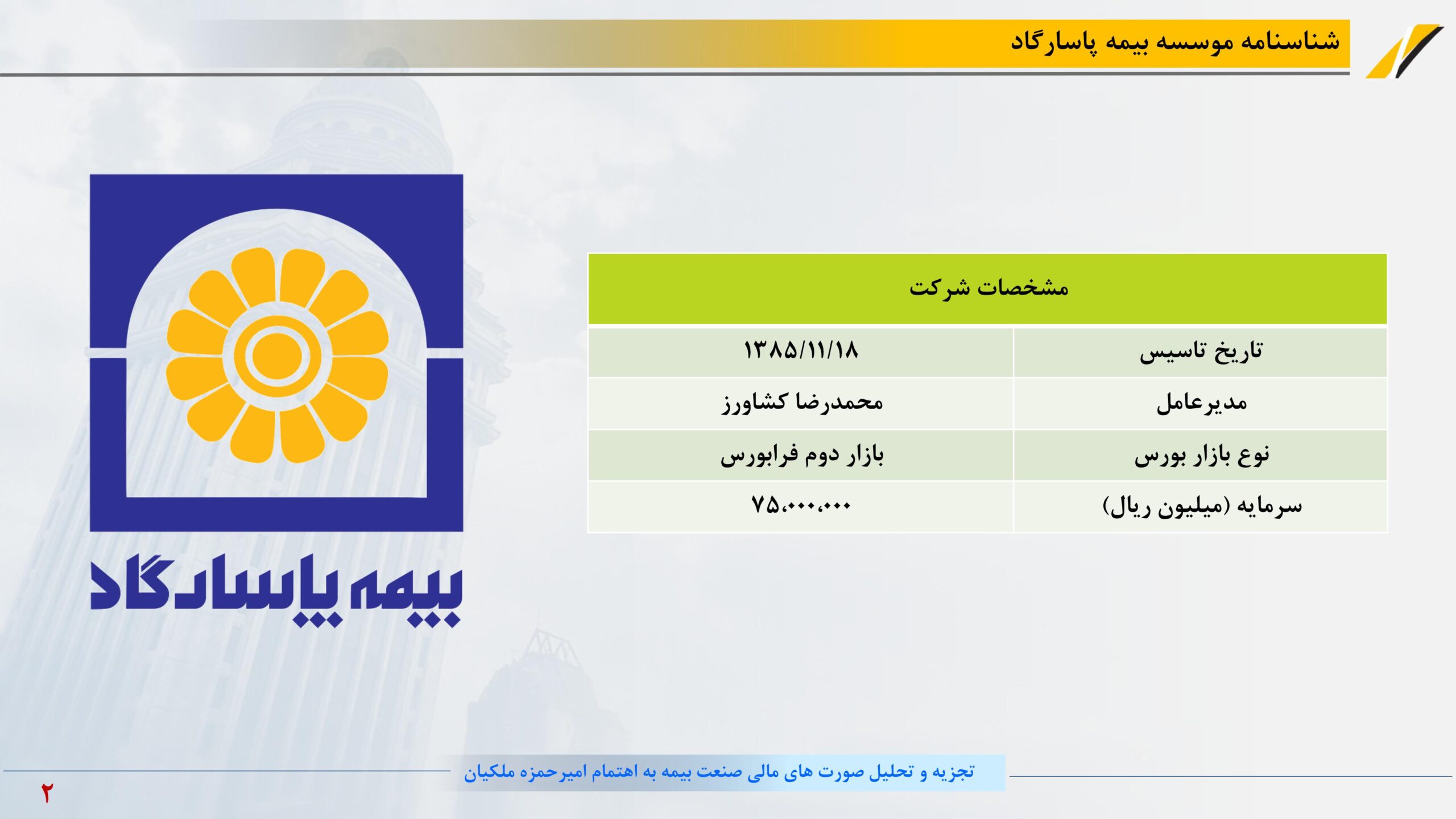 شناسنامه موسسه بیمه پاسارگاد

| مشخصات شرکت | |
|---|---|
| تاریخ تاسیس | ۱۳۸۵/۱۱/۱۸ |
| مدیرعامل | محمدرضا کشاورز |
| نوع بازار بورس | بازار دوم فرابورس |
| سرمایه (میلیون ریال) | ۷۵،۰۰۰،۰۰۰ |

بیمه پاسارگاد

تجزیه و تحلیل صورت های مالی صنعت بیمه به اهتمام امیرحمزه ملکیان

۲